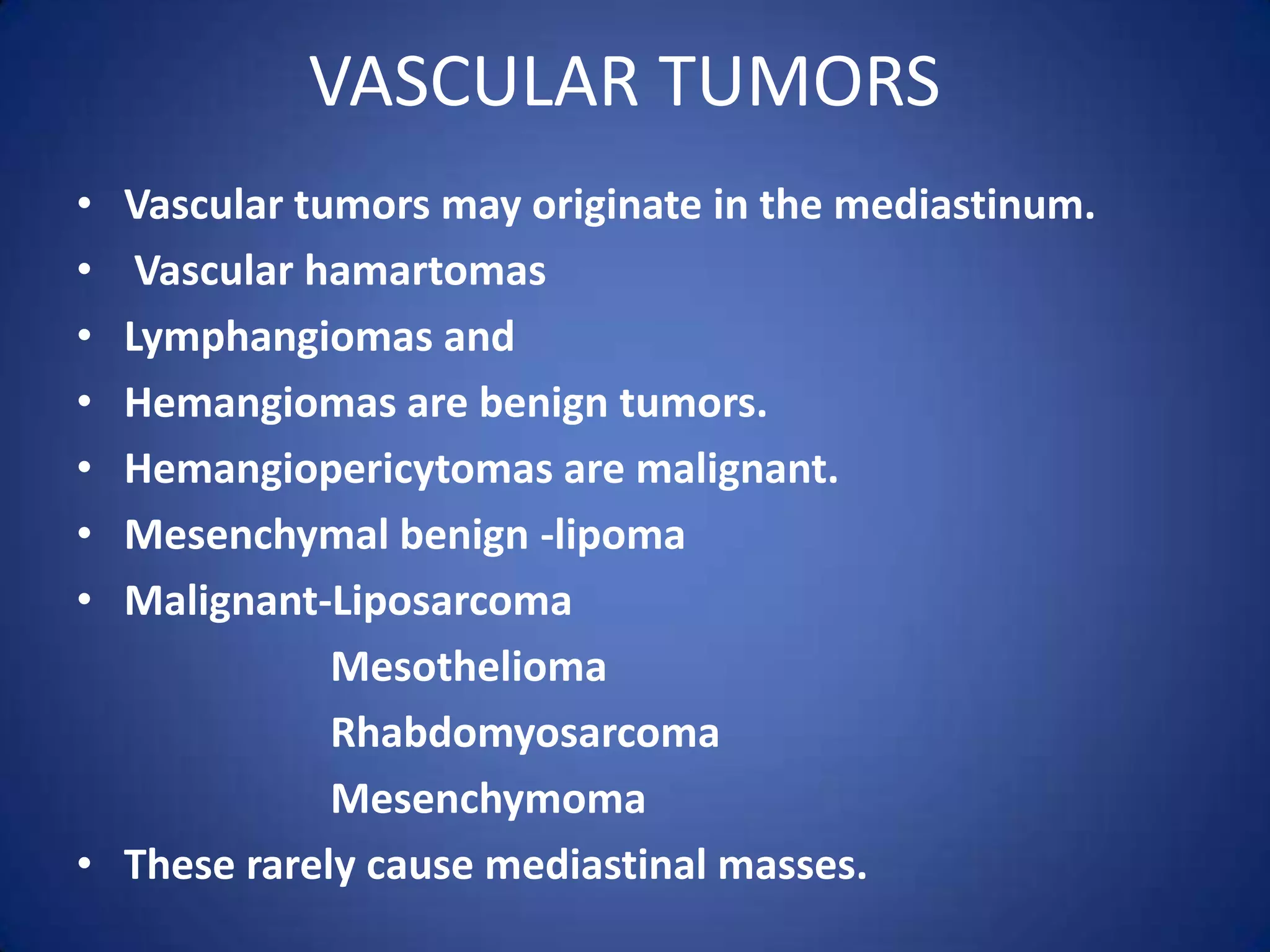 VASCULAR TUMORS

• Vascular tumors may originate in the mediastinum.
• Vascular hamartomas
• Lymphangiomas and
• Hemangiomas are benign tumors.
• Hemangiopericytomas are malignant.
• Mesenchymal benign -lipoma
• Malignant-Liposarcoma
Mesothelioma
Rhabdomyosarcoma
Mesenchymoma
• These rarely cause mediastinal masses.